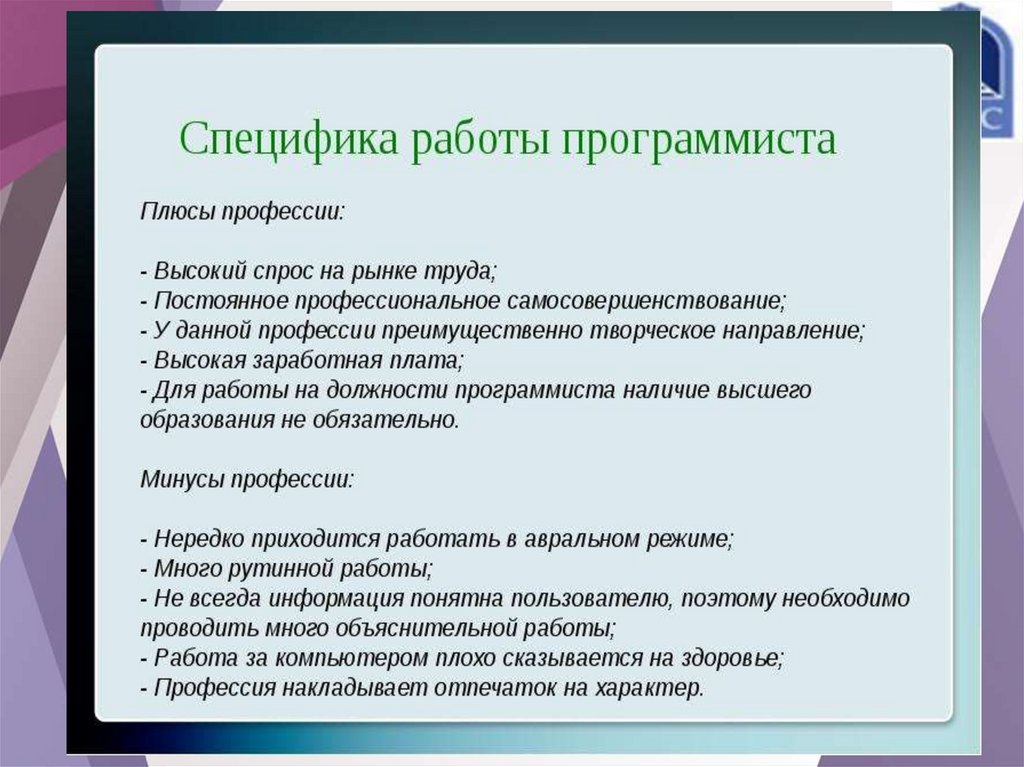 Специфика работы программиста

Плюсы профессии:

- Высокий спрос на рынке труда;
- Постоянное профессиональное самосовершенствование;
- У данной профессии преимущественно творческое направление;
- Высокая заработная плата;
- Для работы на должности программиста наличие высшего образования не обязательно.

Минусы профессии:

- Нередко приходится работать в авральном режиме;
- Много рутинной работы;
- Не всегда информация понятна пользователю, поэтому необходимо проводить много объяснительной работы;
- Работа за компьютером плохо сказывается на здоровье;
- Профессия накладывает отпечаток на характер.